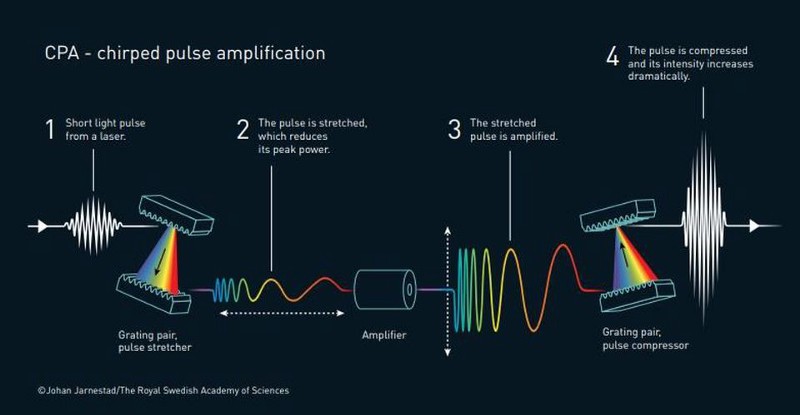 CPA - chirped pulse amplification

1 Short light pulse from a laser.

2 The pulse is stretched, which reduces its peak power.

3 The stretched pulse is amplified.

4 The pulse is compressed and its intensity increases dramatically.

Grating pair, pulse stretcher

Amplifier

Grating pair, pulse compressor

©Johan Jarnestad/The Royal Swedish Academy of Sciences